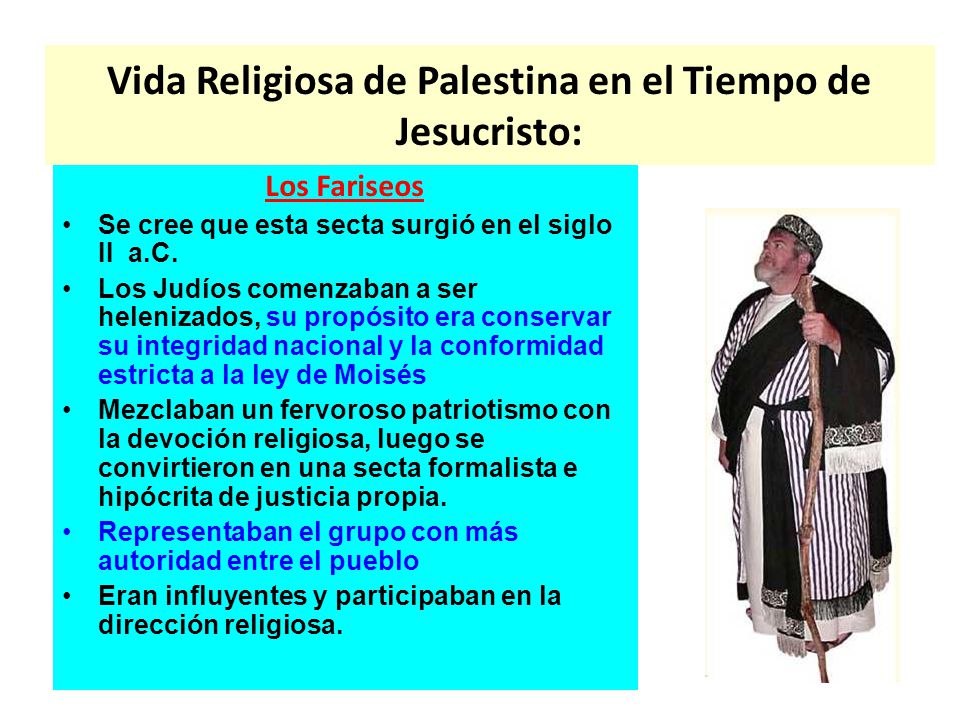 Vida Religiosa de Palestina en el Tiempo de Jesucristo:

Los Fariseos

• Se cree que esta secta surgió en el siglo II a.C.
• Los Judíos comenzaban a ser helenizados, su propósito era conservar su integridad nacional y la conformidad estricta a la ley de Moisés
• Mezclaban un fervoroso patriotismo con la devoción religiosa, luego se convirtieron en una secta formalista e hipócrita de justicia propia.
• Representaban el grupo con más autoridad entre el pueblo
• Eran influyentes y participaban en la dirección religiosa.